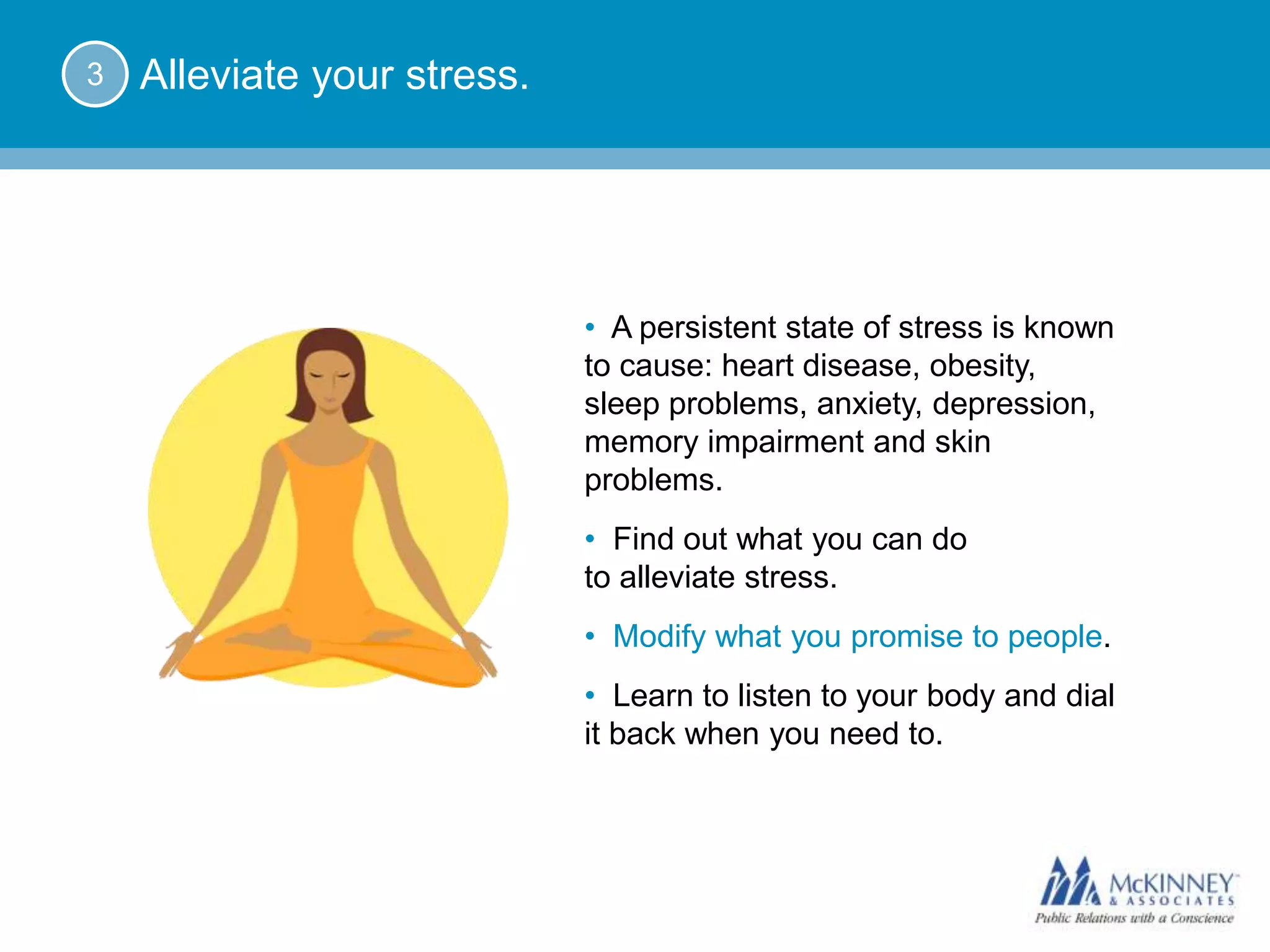 3 Alleviate your stress.

• A persistent state of stress is known to cause: heart disease, obesity, sleep problems, anxiety, depression, memory impairment and skin problems.

• Find out what you can do to alleviate stress.

• Modify what you promise to people.

• Learn to listen to your body and dial it back when you need to.

McKINNEY & ASSOCIATES
Public Relations with a Conscience